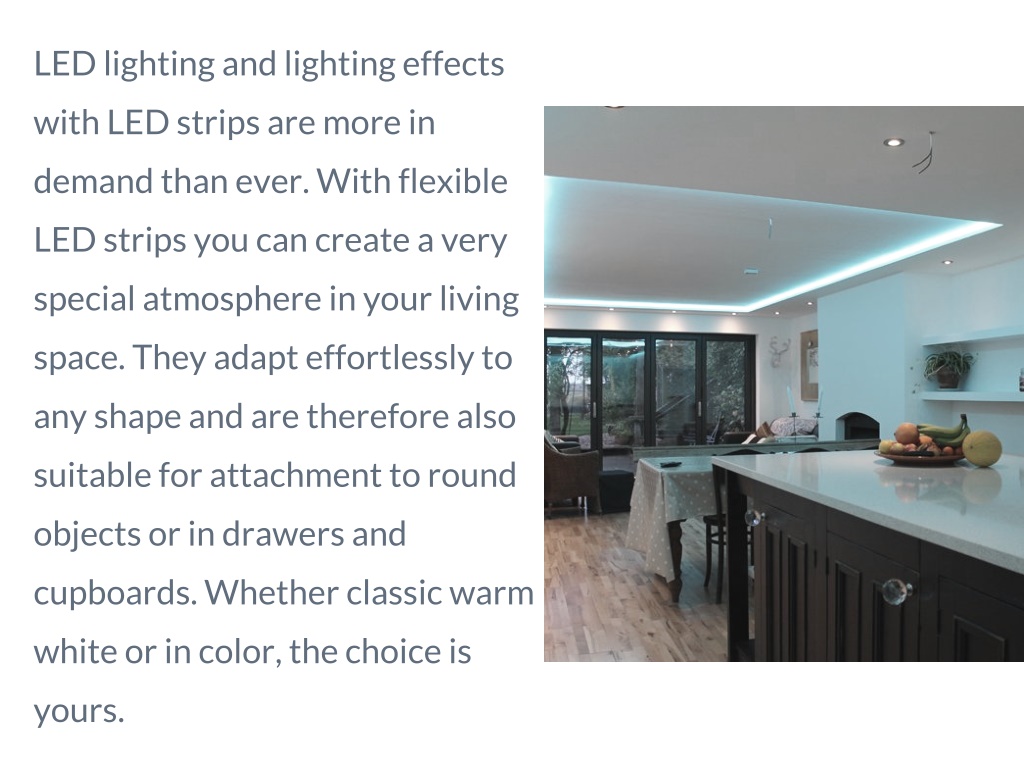 LED lighting and lighting effects with LED strips are more in demand than ever. With flexible LED strips you can create a very special atmosphere in your living space. They adapt effortlessly to any shape and are therefore also suitable for attachment to round objects or in drawers and cupboards. Whether classic warm white or in color, the choice is yours.